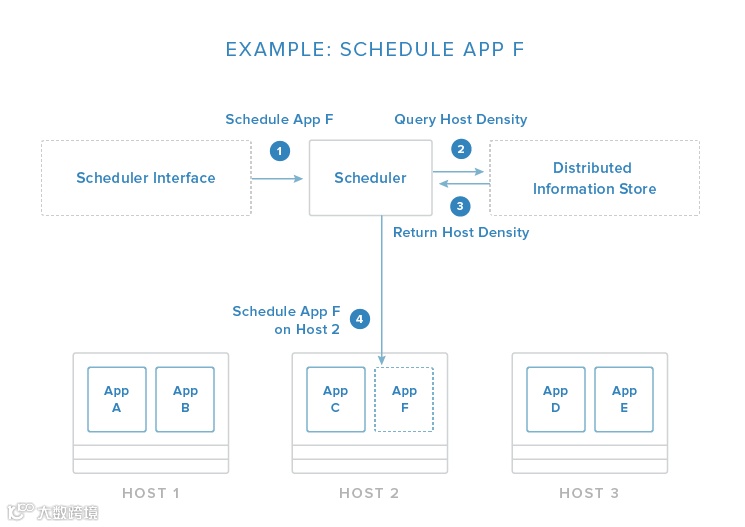 EXAMPLE: SCHEDULE APP F

Schedule App F

1

Query Host Density

2

Scheduler Interface

Scheduler

Distributed Information Store

3

Return Host Density

Schedule App F on Host 2

4

App A

App B

App C

App F

App D

App E

HOST 1

HOST 2

HOST 3

大数跨境